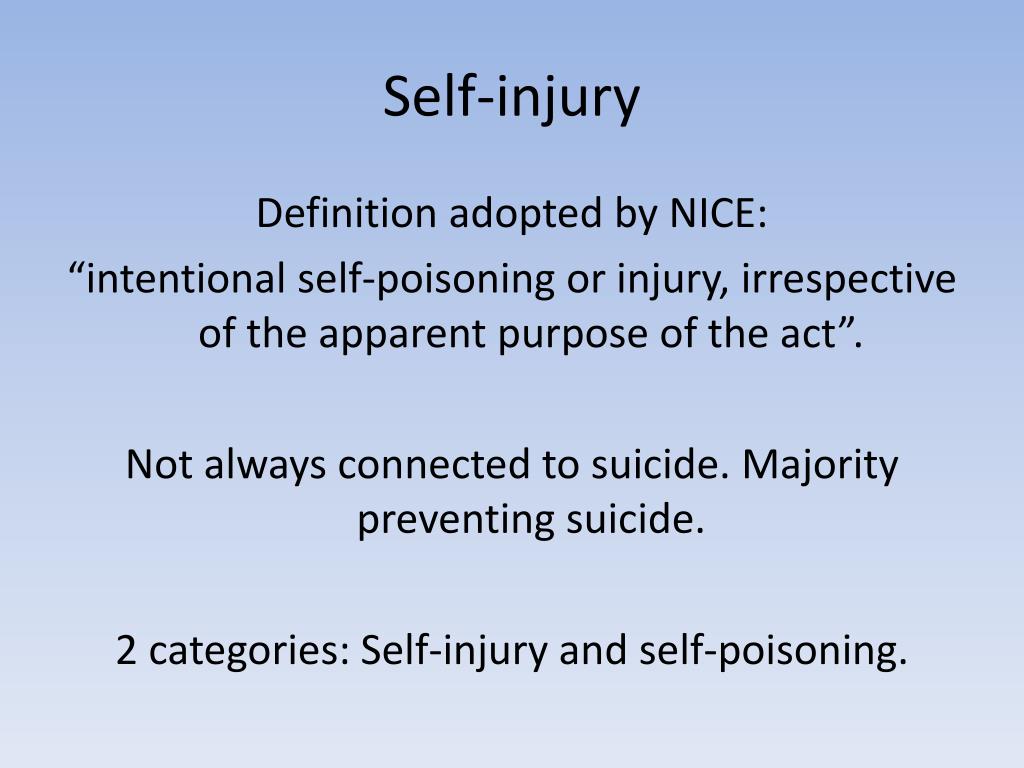 Self-injury

Definition adopted by NICE:
“intentional self-poisoning or injury, irrespective of the apparent purpose of the act”.

Not always connected to suicide. Majority preventing suicide.

2 categories: Self-injury and self-poisoning.